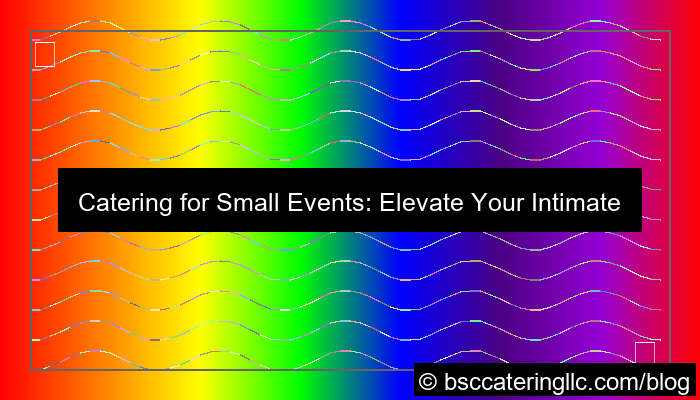 Catering for Small Events: Elevate Your Intimate

© bsccateringllc.com/blog